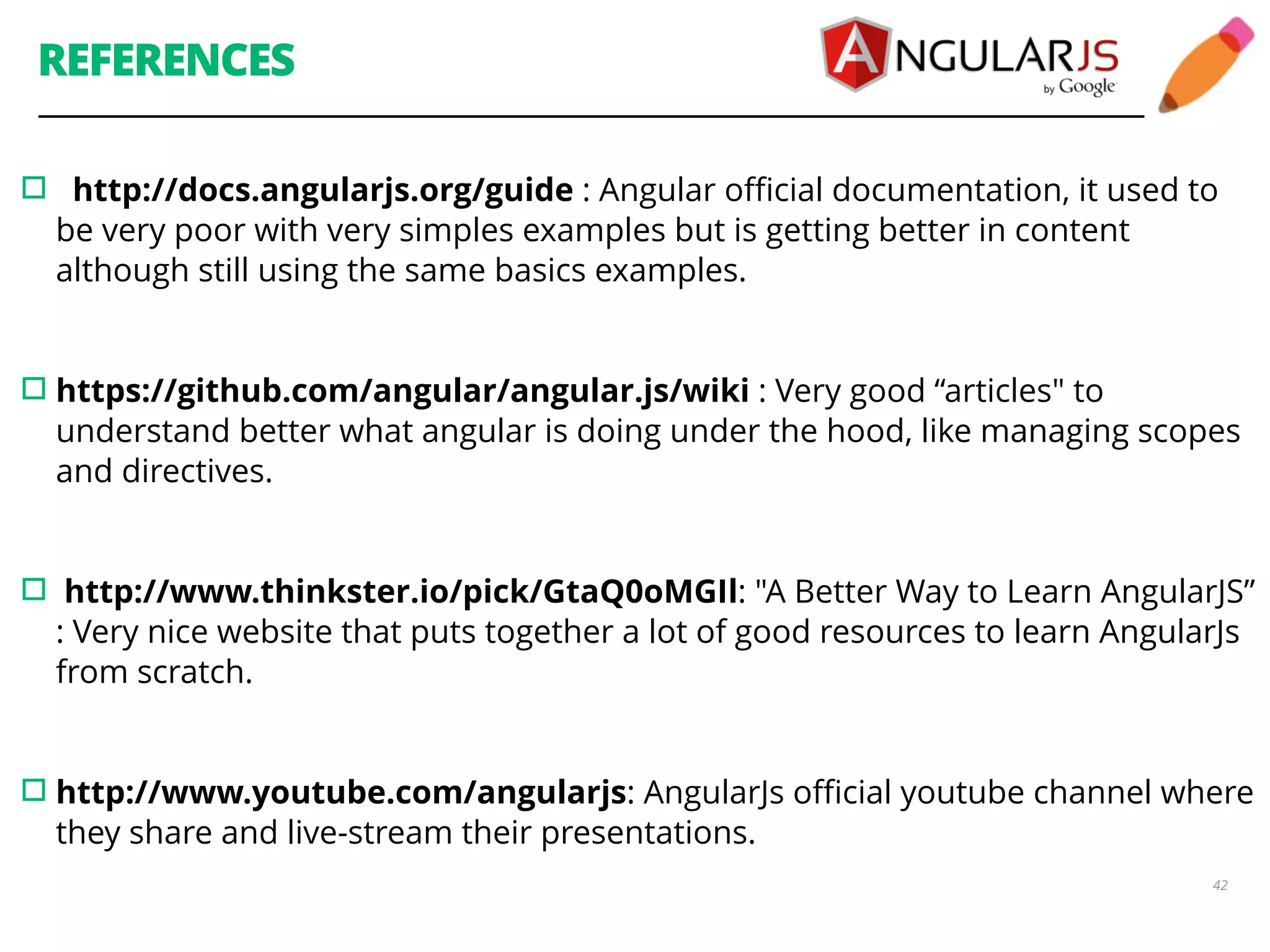 REFERENCES

ANGULARJS by Google

http://docs.angularjs.org/guide : Angular official documentation, it used to be very poor with very simples examples but is getting better in content although still using the same basics examples.

https://github.com/angular/angular.js/wiki : Very good “articles" to understand better what angular is doing under the hood, like managing scopes and directives.

http://www.thinkster.io/pick/GtaQ0oMGIl: "A Better Way to Learn AngularJS” : Very nice website that puts together a lot of good resources to learn AngularJs from scratch.

http://www.youtube.com/angularjs: AngularJs official youtube channel where they share and live-stream their presentations.

42